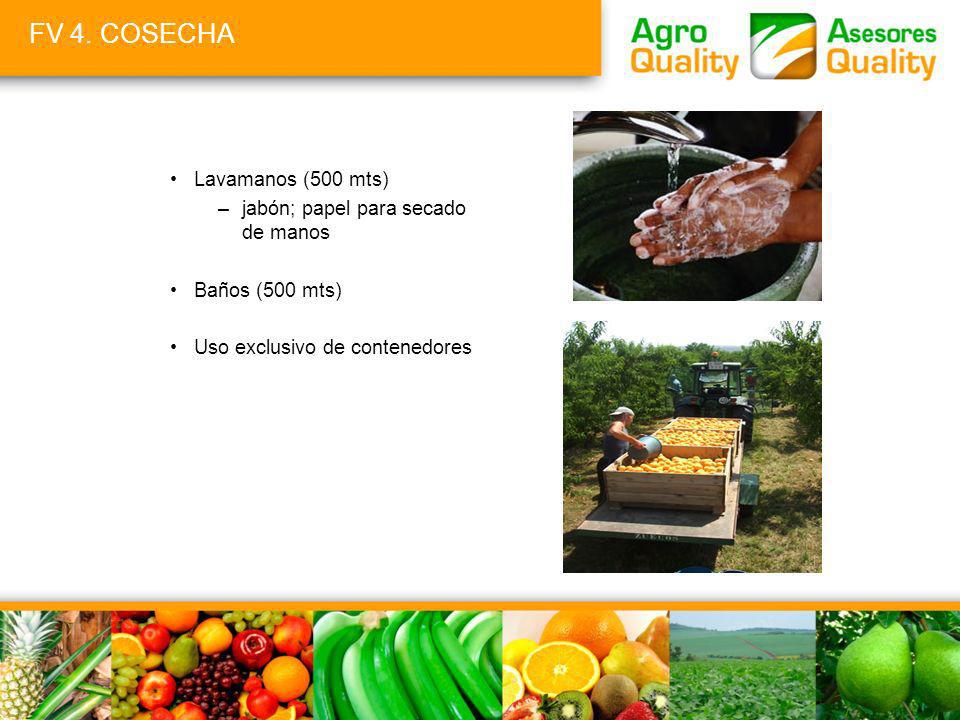 FV 4. COSECHA

Agro Quality

Asesores Quality

• Lavamanos (500 mts)
  – jabón; papel para secado de manos

• Baños (500 mts)

• Uso exclusivo de contenedores